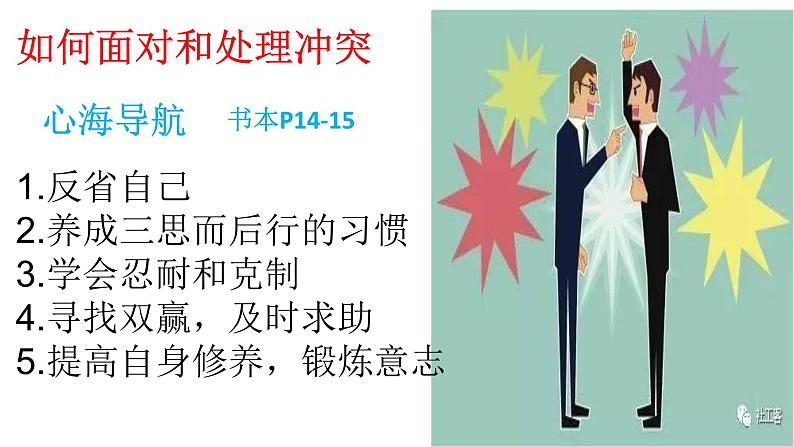 如何面对和处理冲突

心海导航 书本P14-15

1.反省自己
2.养成三思而后行的习惯
3.学会忍耐和克制
4.寻找双赢，及时求助
5.提高自身修养，锻炼意志

社工客